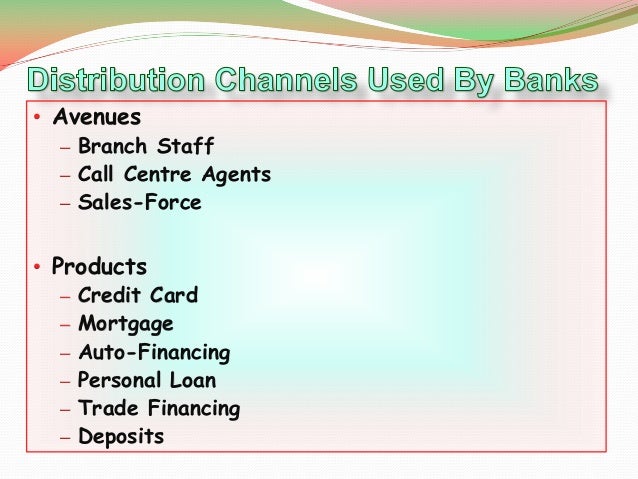 Distribution Channels Used By Banks

• Avenues
– Branch Staff
– Call Centre Agents
– Sales-Force

• Products
– Credit Card
– Mortgage
– Auto-Financing
– Personal Loan
– Trade Financing
– Deposits